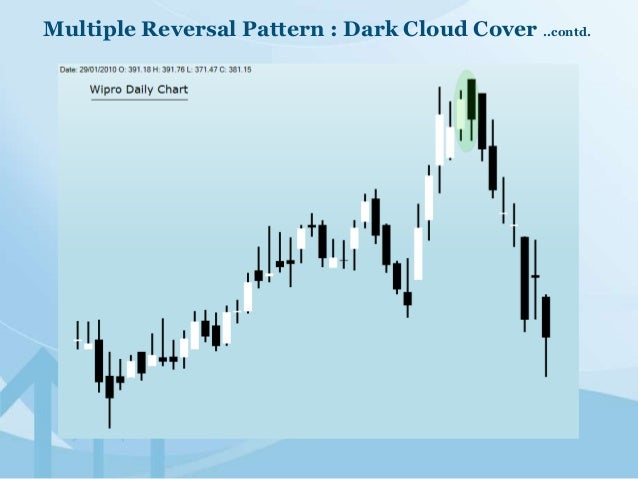 Multiple Reversal Pattern : Dark Cloud Cover ..contd.

Date: 29/01/2010 O: 391.18 H: 391.76 L: 371.47 C: 381.15

Wipro Daily Chart